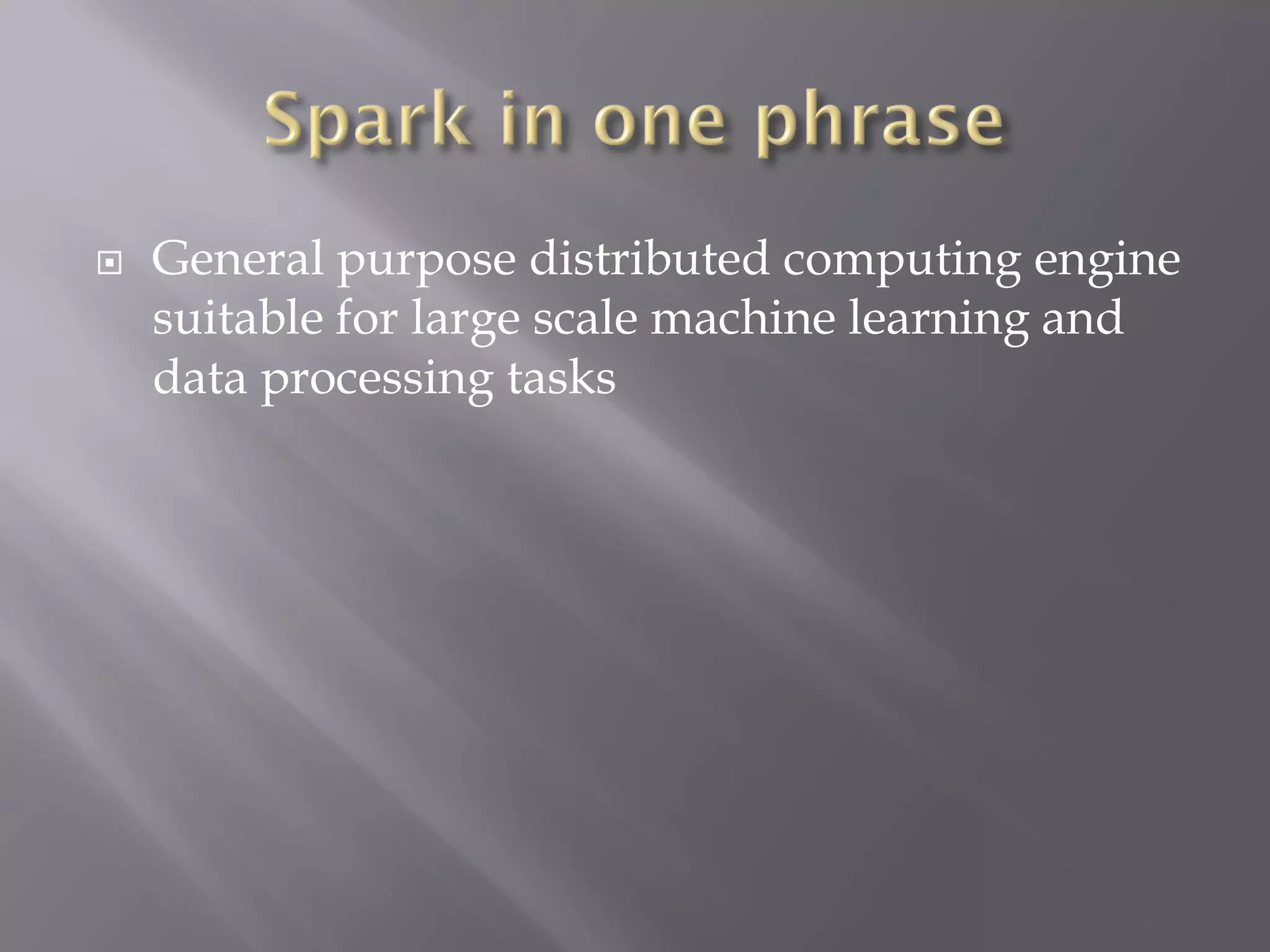 Spark in one phrase

General purpose distributed computing engine suitable for large scale machine learning and data processing tasks